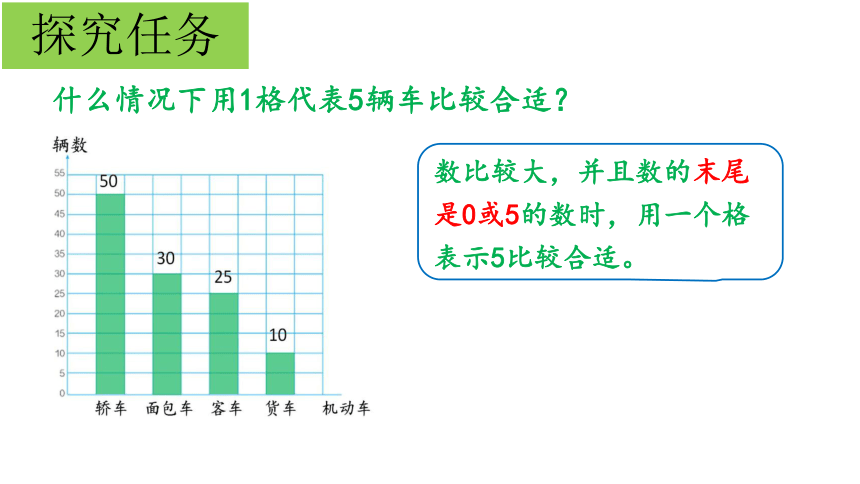 探究任务

什么情况下用1格代表5辆车比较合适？

辆数

55
50
45
40
35
30
25
20
15
10
5
0

50
30
25
10

轿车 面包车 客车 货车 机动车

数比较大，并且数的末尾是0或5的数时，用一个格表示5比较合适。